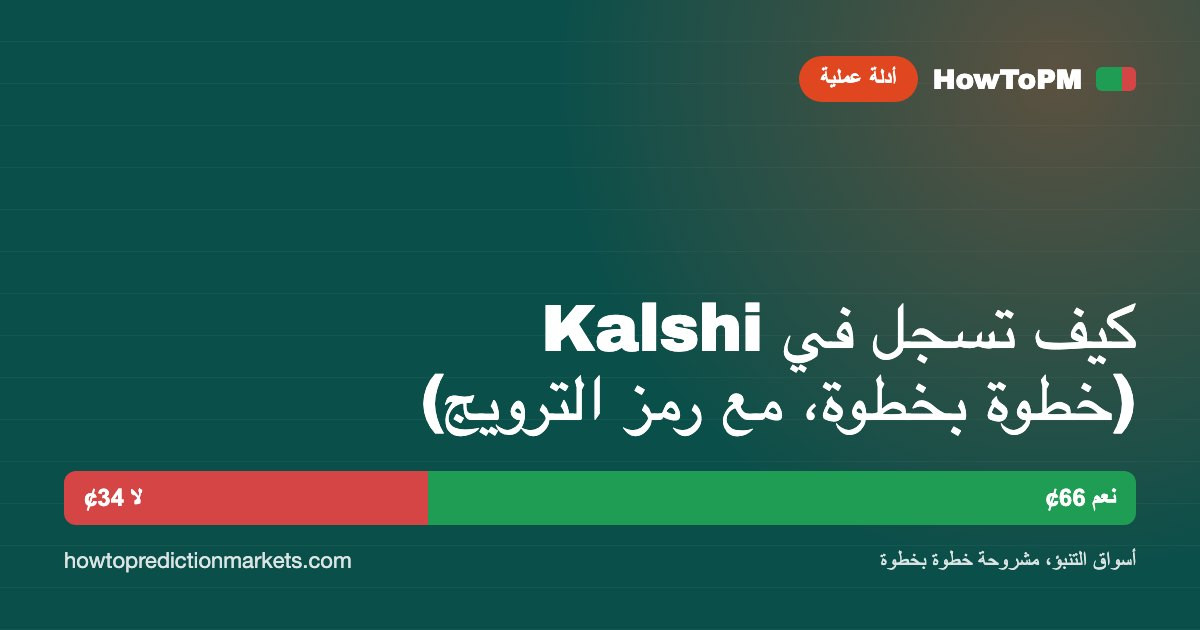 HowToPM أدلة عملية

كيف تسجل في Kalshi (خطوة بخطوة، مع رمز الترويج)

نعم 66¢

لا 34¢

أسواق التنبؤ، مشروحة خطوة بخطوة

howtopredictionmarkets.com